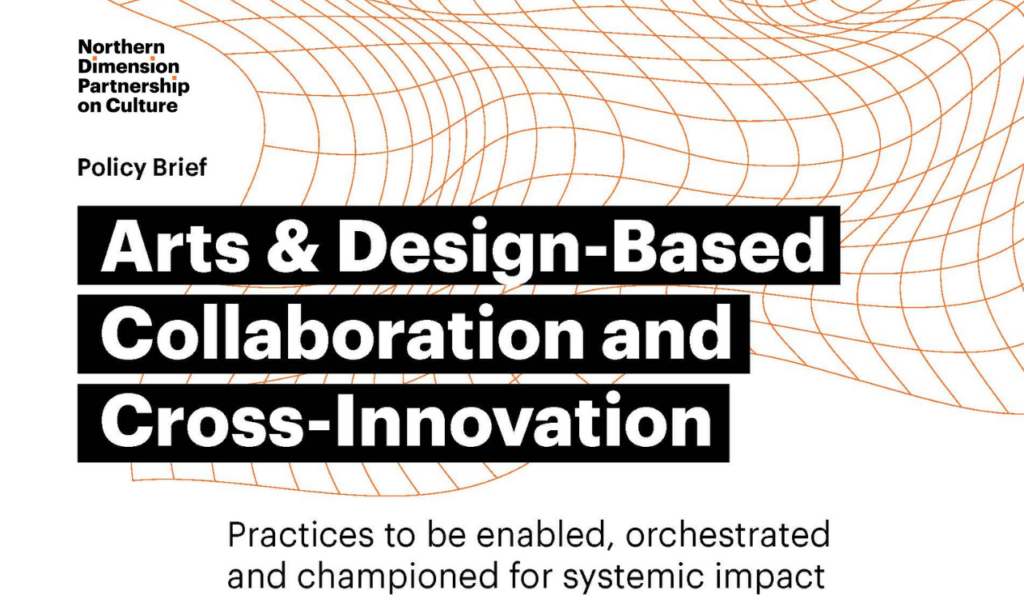 Northern Dimension Partnership on Culture

Policy Brief

Arts & Design-Based Collaboration and Cross-Innovation

Practices to be enabled, orchestrated and championed for systemic impact